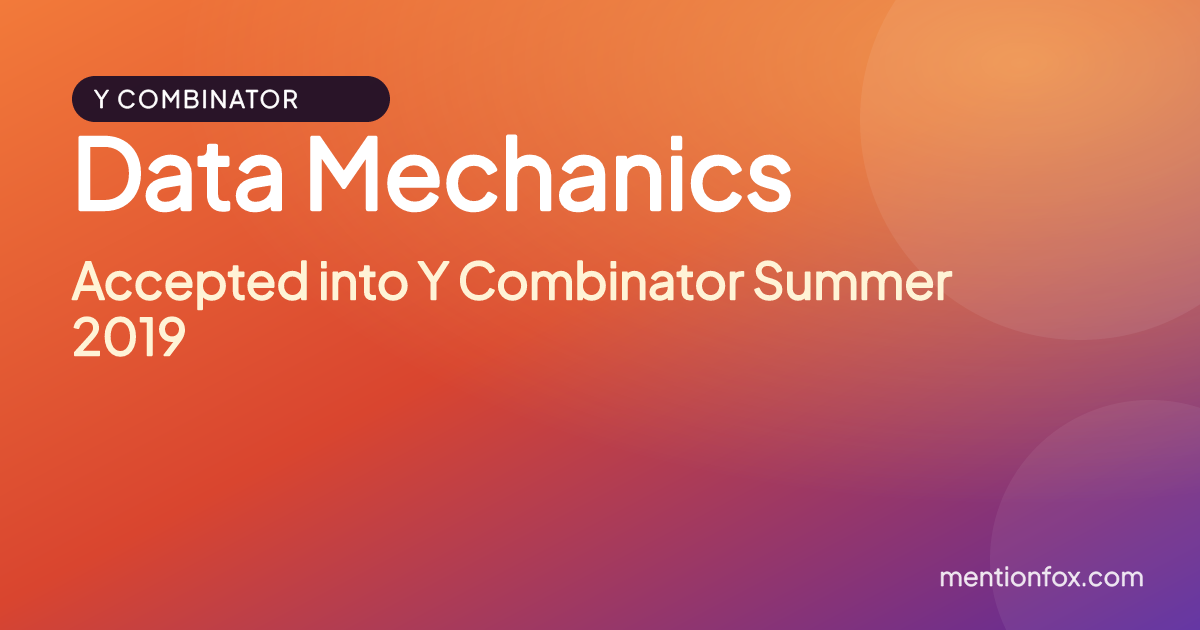 Y COMBINATOR

Data Mechanics

Accepted into Y Combinator Summer 2019

mentionfox.com